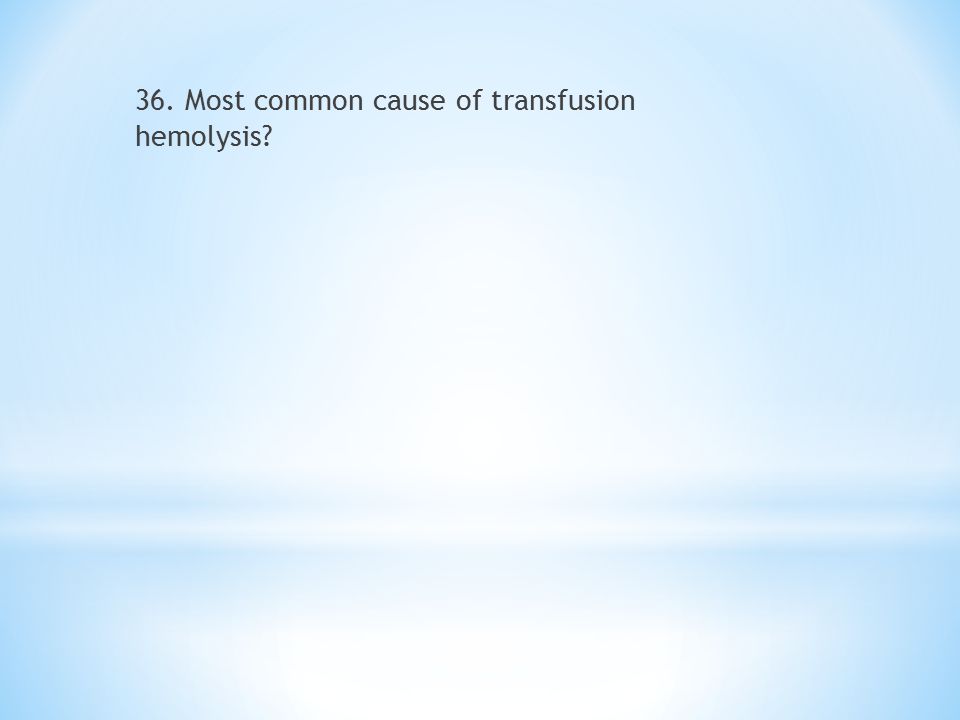 36. Most common cause of transfusion hemolysis?